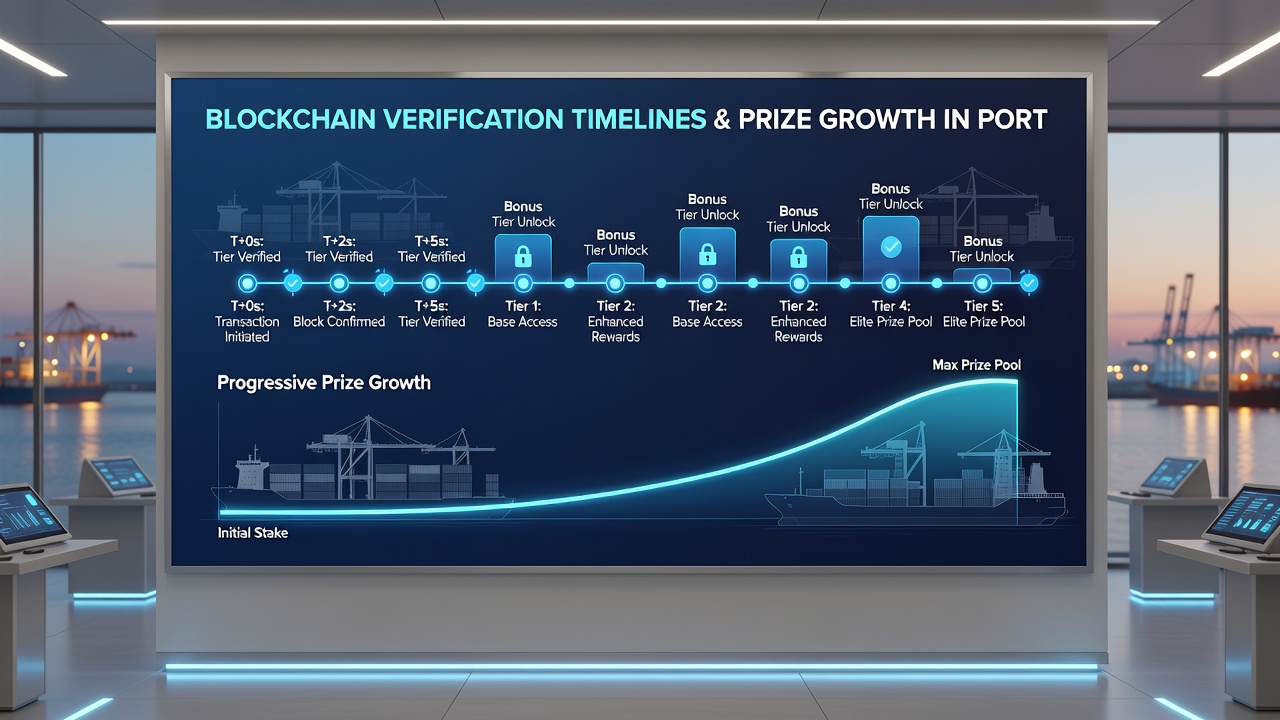 BLOCKCHAIN VERIFICATION TIMELINES & PRIZE GROWTH IN PORT

T+0s: Tier Verified

T+2s: Tier Verified

T+5s: Tier Verified

Bonus Tier Unlock

Bonus Tier Unlock

Bonus Tier Unlock

Bonus Tier Unlock

Bonus Tier Unlock

Bonus Tier Unlock

T+0s: Transaction Initiated

T+2s: Block Confirmed

T+5s: Tier Verified

Tier 1: Base Access

Tier 2: Enhanced Rewards

Tier 2: Base Access

Tier 2: Enhanced Rewards

Tier 4: Elite Prize Pool

Tier 5: Elite Prize Pool

Progressive Prize Growth

Max Prize Pool

Initial Stake